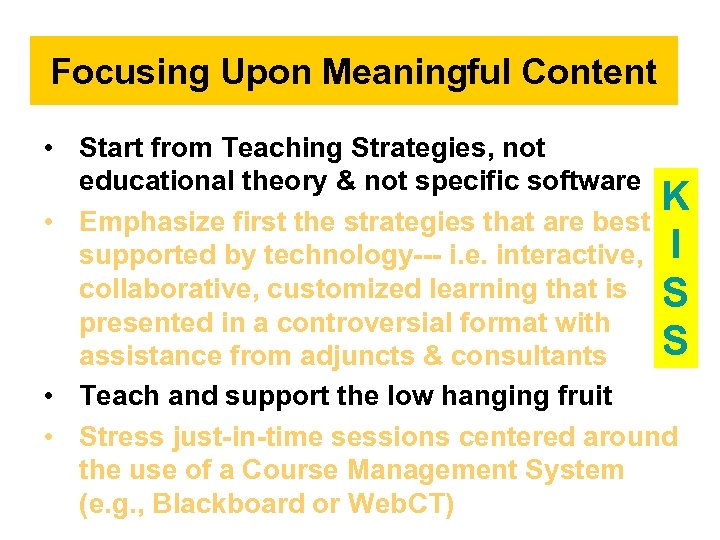 Focusing Upon Meaningful Content

• Start from Teaching Strategies, not educational theory & not specific software

• Emphasize first the strategies that are best supported by technology--- i.e. interactive, collaborative, customized learning that is presented in a controversial format with assistance from adjuncts & consultants

• Teach and support the low hanging fruit

• Stress just-in-time sessions centered around the use of a Course Management System (e.g., Blackboard or WebCT)

K
I
S
S